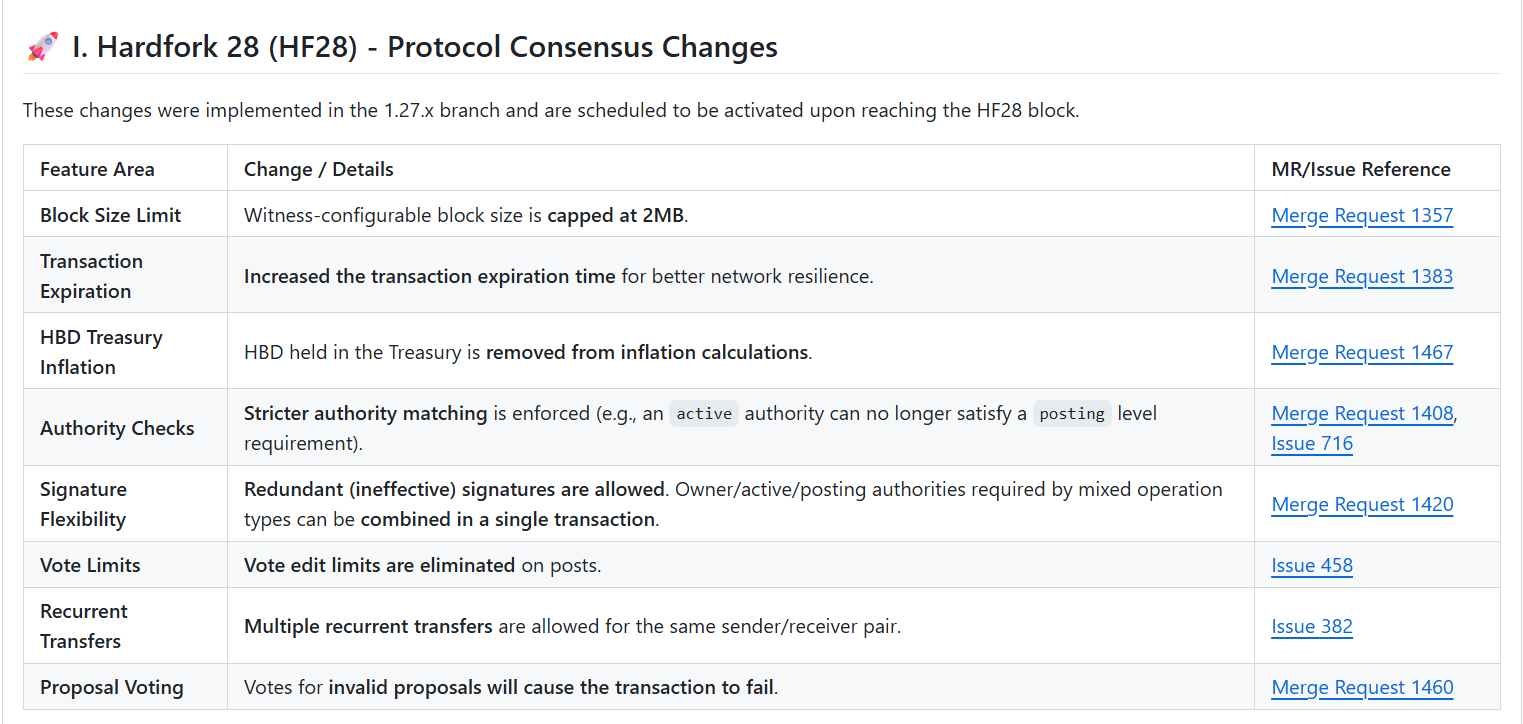 🚀 I. Hardfork 28 (HF28) - Protocol Consensus Changes

These changes were implemented in the 1.27.x branch and are scheduled to be activated upon reaching the HF28 block.

| Feature Area | Change / Details | MR/Issue Reference |
|---|---|---|
| Block Size Limit | Witness-configurable block size is capped at 2MB. | Merge Request 1357 |
| Transaction Expiration | Increased the transaction expiration time for better network resilience. | Merge Request 1383 |
| HBD Treasury Inflation | HBD held in the Treasury is removed from inflation calculations. | Merge Request 1467 |
| Authority Checks | Stricter authority matching is enforced (e.g., an active authority can no longer satisfy a posting level requirement). | Merge Request 1408, Issue 716 |
| Signature Flexibility | Redundant (ineffective) signatures are allowed. Owner/active/posting authorities required by mixed operation types can be combined in a single transaction. | Merge Request 1420 |
| Vote Limits | Vote edit limits are eliminated on posts. | Issue 458 |
| Recurrent Transfers | Multiple recurrent transfers are allowed for the same sender/receiver pair. | Issue 382 |
| Proposal Voting | Votes for invalid proposals will cause the transaction to fail. | Merge Request 1460 |